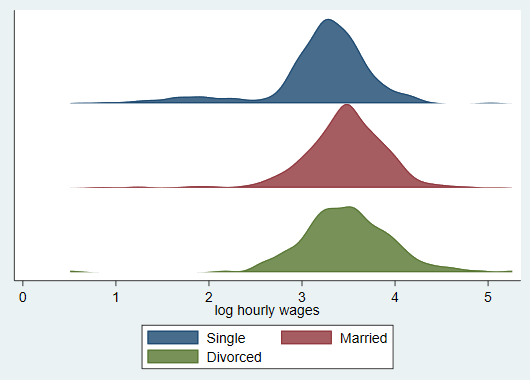 0
1
2
3
4
5
log hourly wages

Single
Married
Divorced